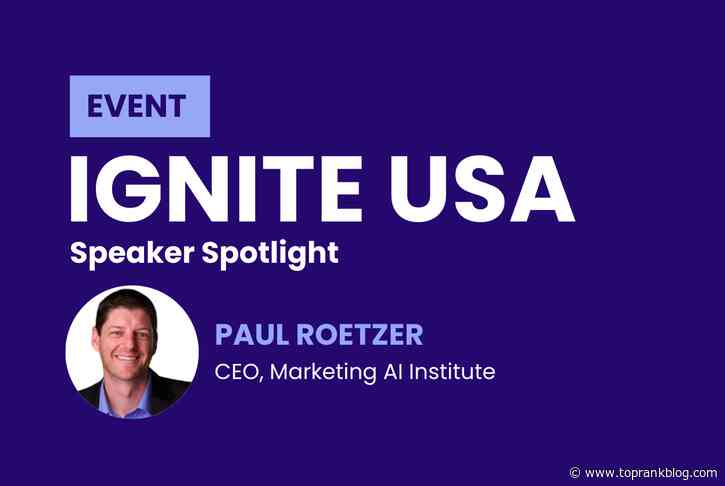 EVENT

IGNITE USA

Speaker Spotlight

PAUL ROETZER

CEO, Marketing AI Institute

© www.toprankblog.com